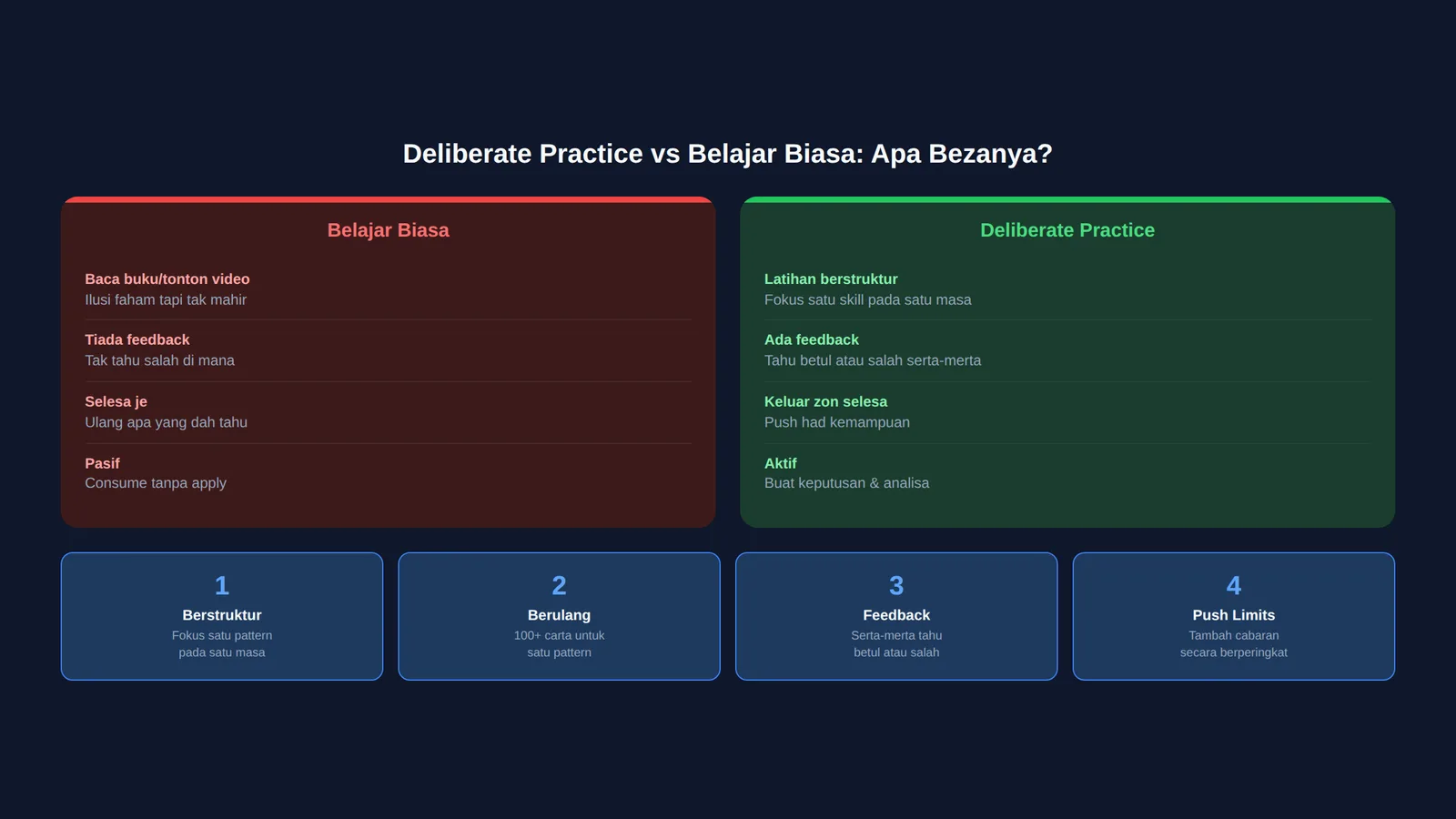 Deliberate Practice vs Belajar Biasa: Apa Bezanya?

Belajar Biasa

Baca buku/tonton video
Ilusi faham tapi tak mahir

Tiada feedback
Tak tahu salah di mana

Selesa je
Ulang apa yang dah tahu

Pasif
Consume tanpa apply

Deliberate Practice

Latihan berstruktur
Fokus satu skill pada satu masa

Ada feedback
Tahu betul atau salah serta-merta

Keluar zon selesa
Push had kemampuan

Aktif
Buat keputusan & analisa

1
Berstruktur
Fokus satu pattern pada satu masa

2
Berulang
100+ carta untuk satu pattern

3
Feedback
Serta-merta tahu betul atau salah

4
Push Limits
Tambah cabaran secara berperingkat